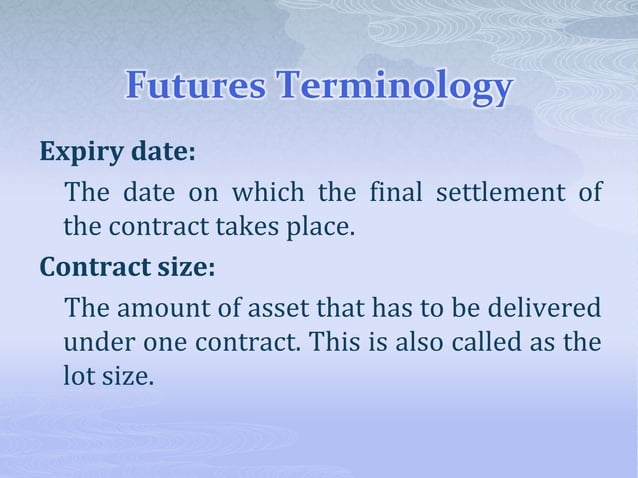 Futures Terminology

Expiry date:

The date on which the final settlement of the contract takes place.

Contract size:

The amount of asset that has to be delivered under one contract. This is also called as the lot size.